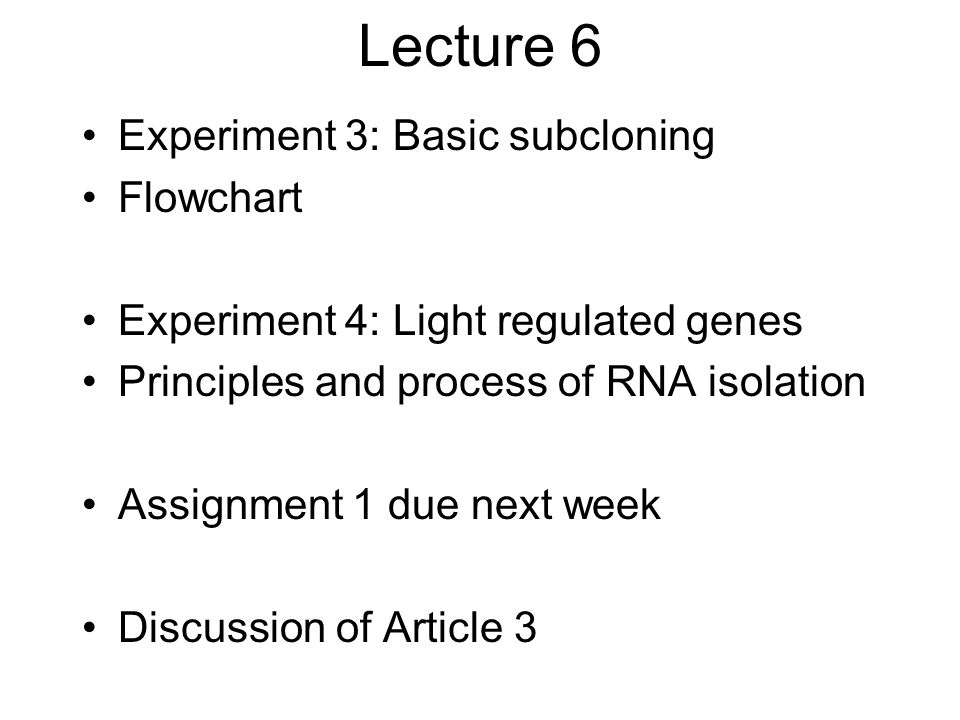 Lecture 6

• Experiment 3: Basic subcloning
• Flowchart

• Experiment 4: Light regulated genes
• Principles and process of RNA isolation

• Assignment 1 due next week

• Discussion of Article 3